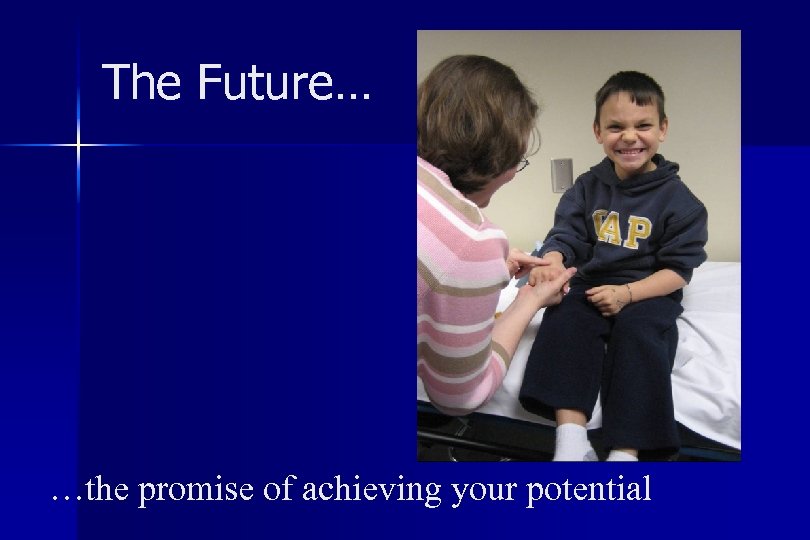 The Future…

GAP

…the promise of achieving your potential